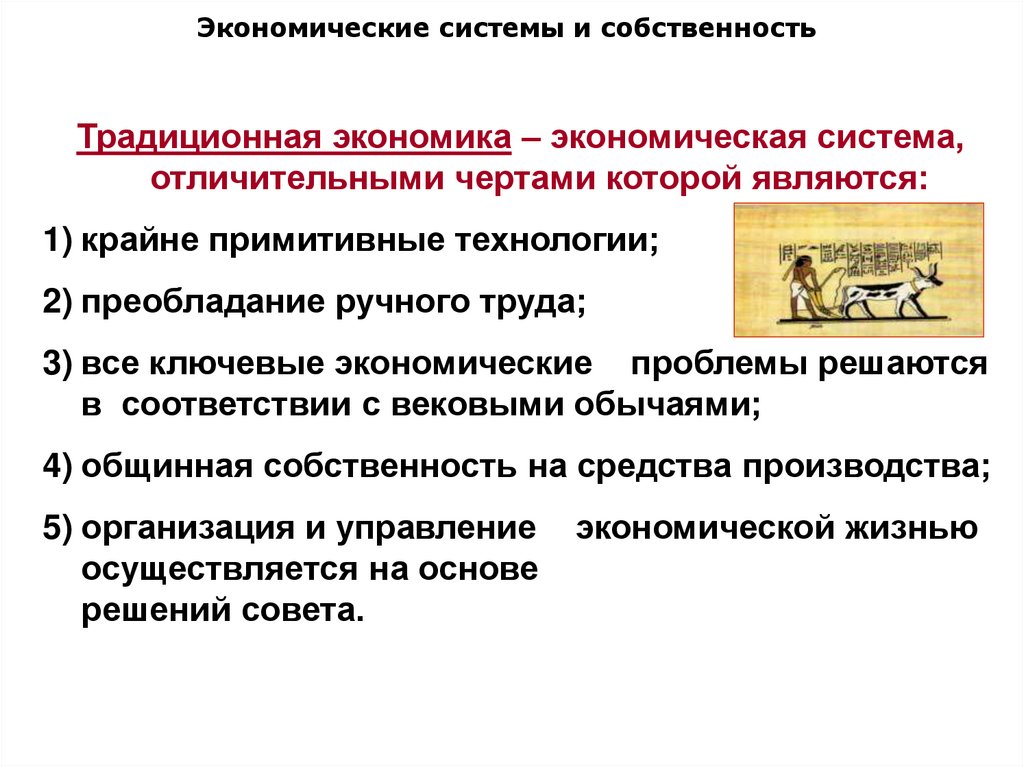 Экономические системы и собственность

Традиционная экономика – экономическая система, отличительными чертами которой являются:

1) крайне примитивные технологии;

2) преобладание ручного труда;

3) все ключевые экономические проблемы решаются в соответствии с вековыми обычаями;

4) общинная собственность на средства производства;

5) организация и управление экономической жизнью осуществляется на основе решений совета.